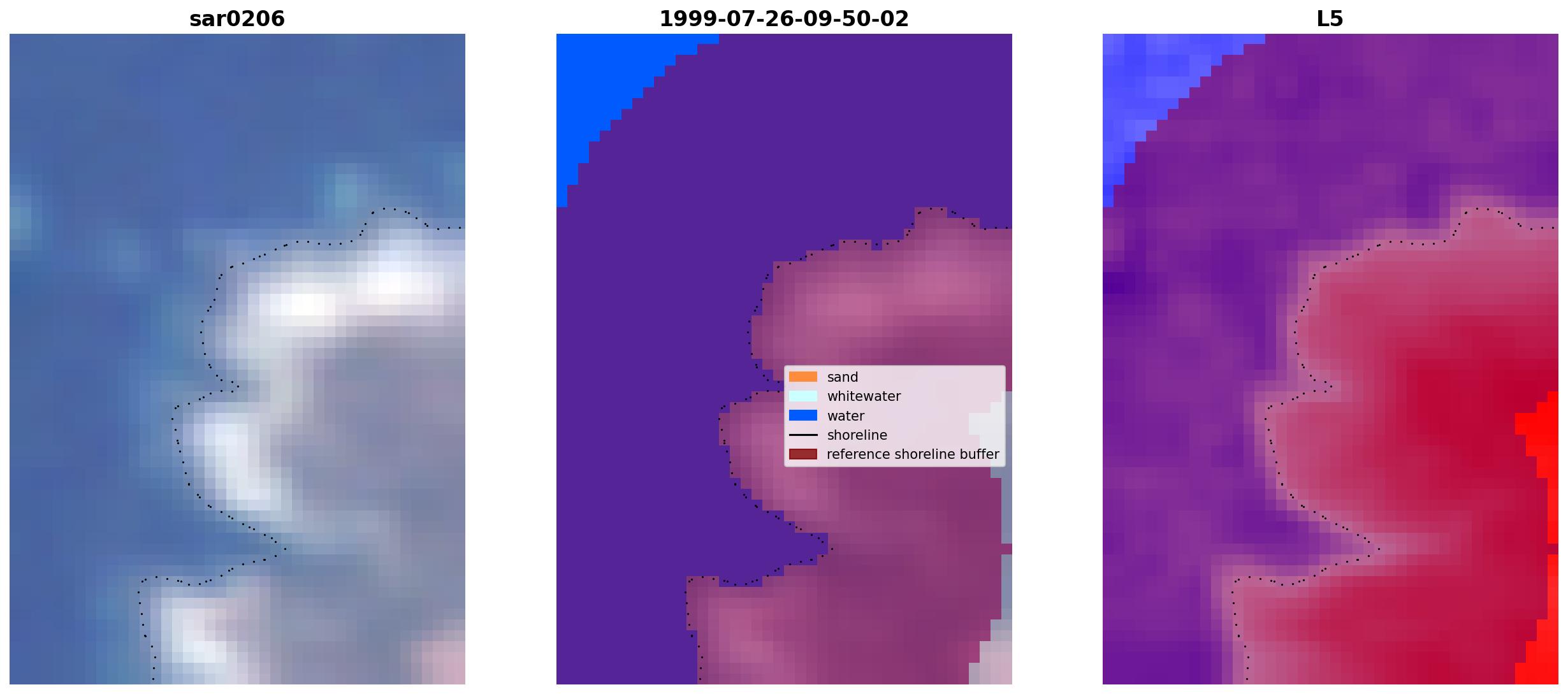 sar0206

1999-07-26-09-50-02

sand
whitewater
water
shoreline
reference shoreline buffer

L5